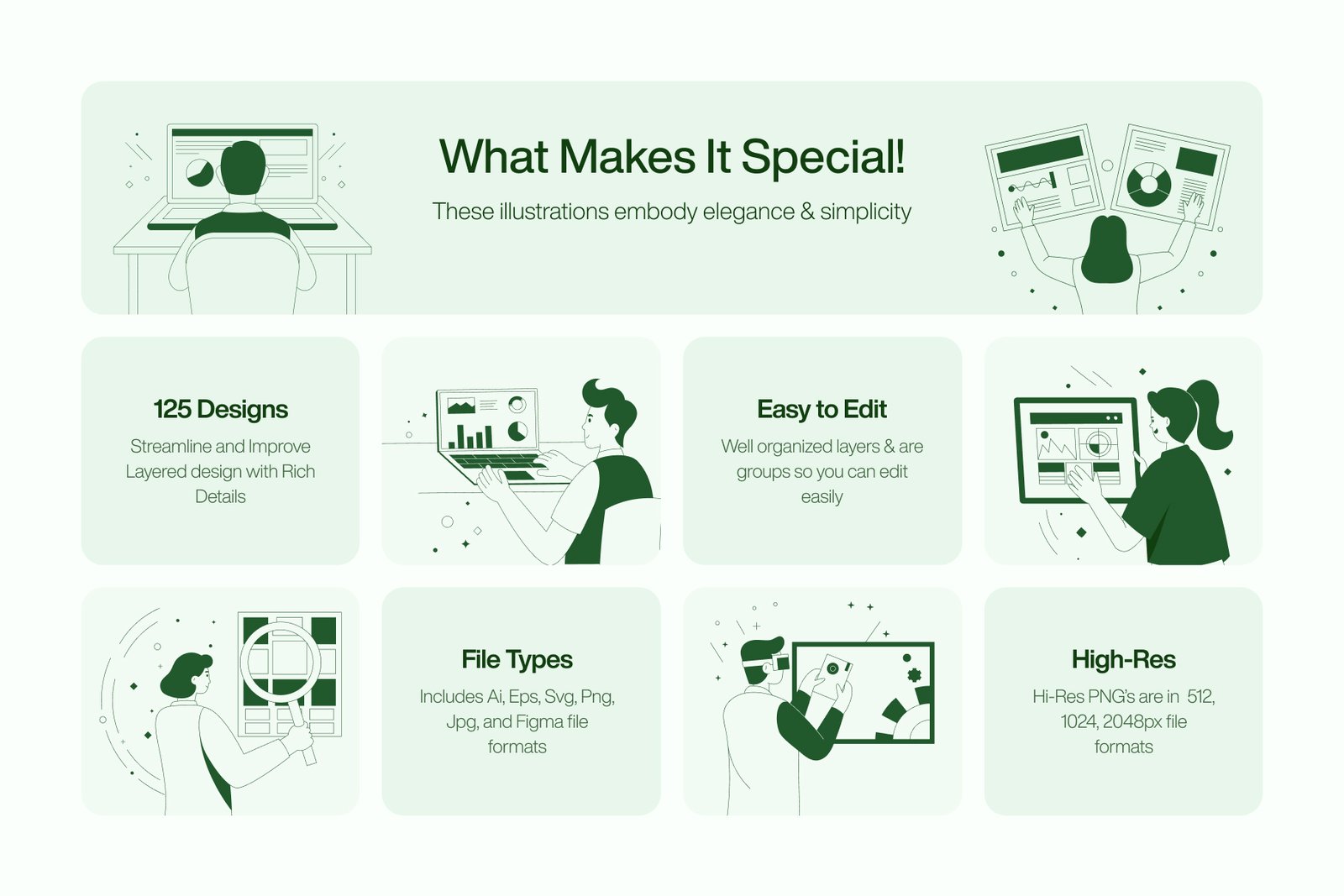 What Makes It Special!

These illustrations embody elegance & simplicity

125 Designs

Streamline and Improve Layered design with Rich Details

Easy to Edit

Well organized layers & are groups so you can edit easily

File Types

Includes Ai, Eps, Svg, Png, Jpg, and Figma file formats

High-Res

Hi-Res PNG's are in 512, 1024, 2048px file formats